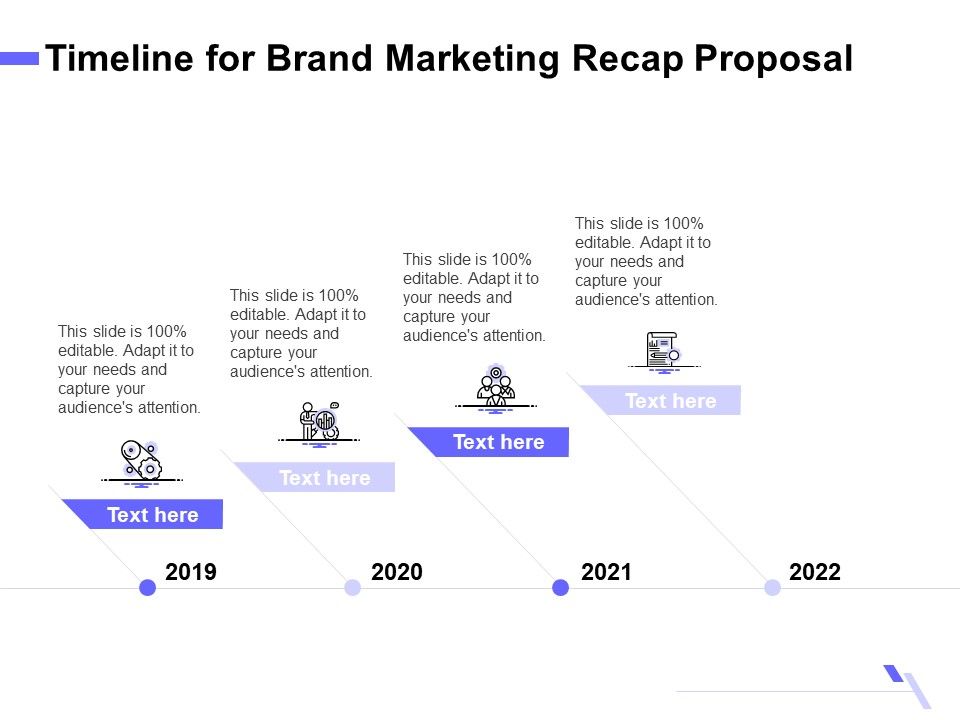 Timeline for Brand Marketing Recap Proposal

This slide is 100% editable. Adapt it to your needs and capture your audience's attention.

Text here

2019

This slide is 100% editable. Adapt it to your needs and capture your audience's attention.

Text here

2020

This slide is 100% editable. Adapt it to your needs and capture your audience's attention.

Text here

2021

This slide is 100% editable. Adapt it to your needs and capture your audience's attention.

Text here

2022